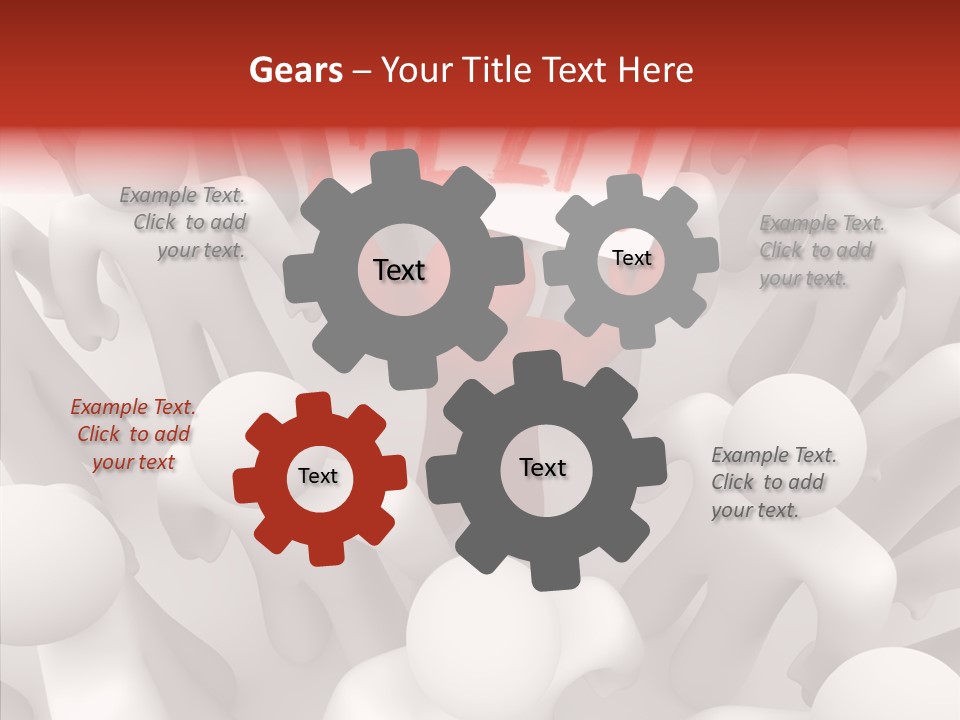 Gears – Your Title Text Here

Example Text. Click to add your text.

Text

Text

Example Text. Click to add your text.

Example Text. Click to add your text

Text

Text

Example Text. Click to add your text.